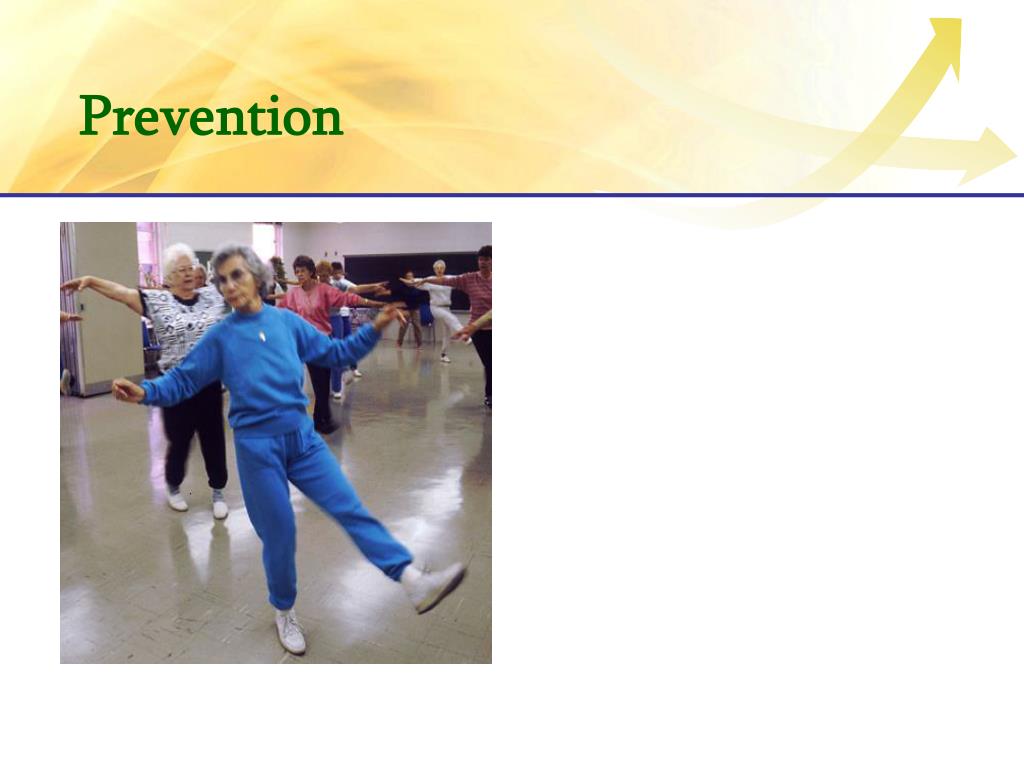 Prevention